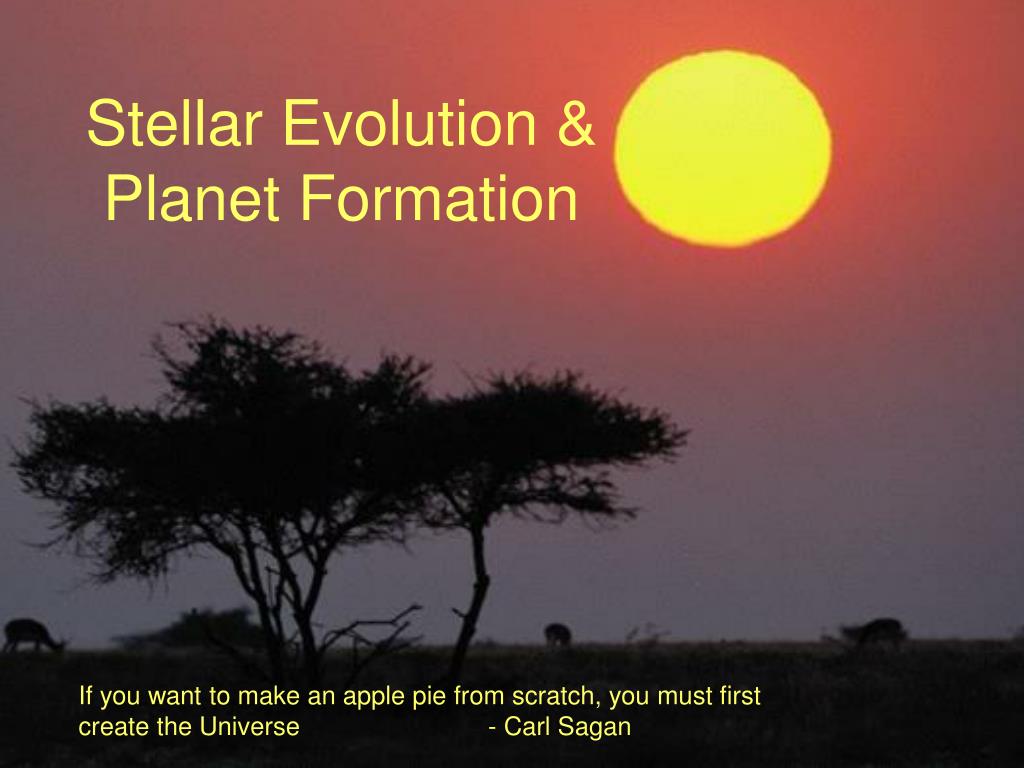 Stellar Evolution & Planet Formation

If you want to make an apple pie from scratch, you must first create the Universe - Carl Sagan